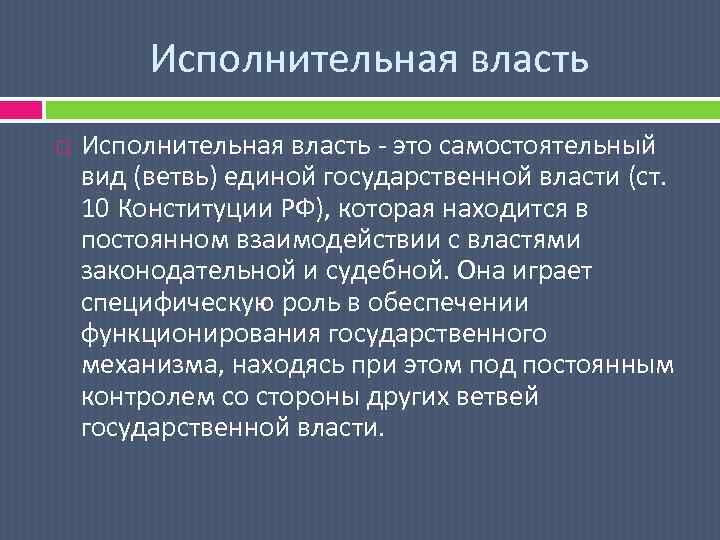 Исполнительная власть

Исполнительная власть - это самостоятельный вид (ветвь) единой государственной власти (ст. 10 Конституции РФ), которая находится в постоянном взаимодействии с властями законодательной и судебной. Она играет специфическую роль в обеспечении функционирования государственного механизма, находясь при этом под постоянным контролем со стороны других ветвей государственной власти.